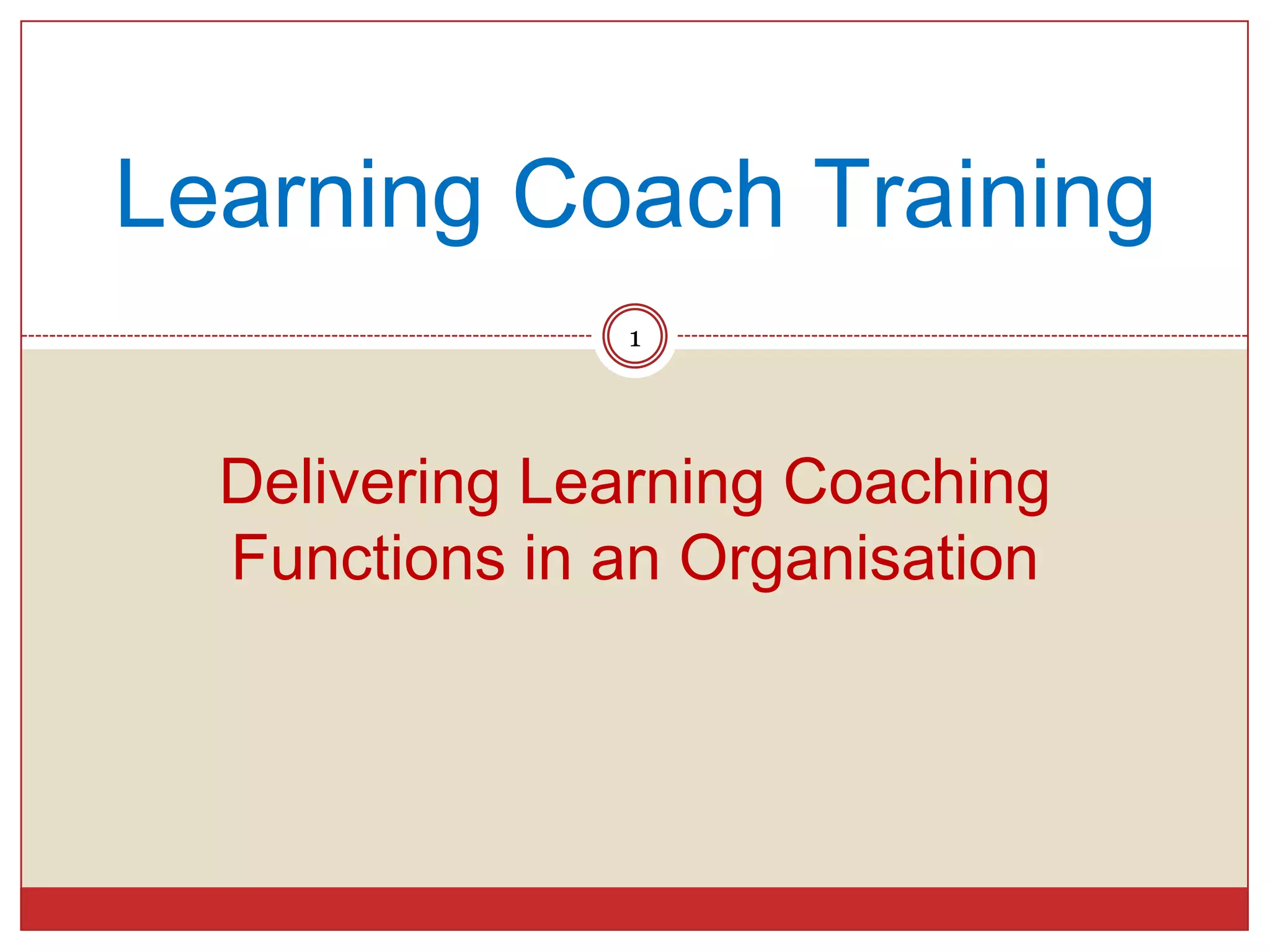 Learning Coach Training

1

Delivering Learning Coaching Functions in an Organisation